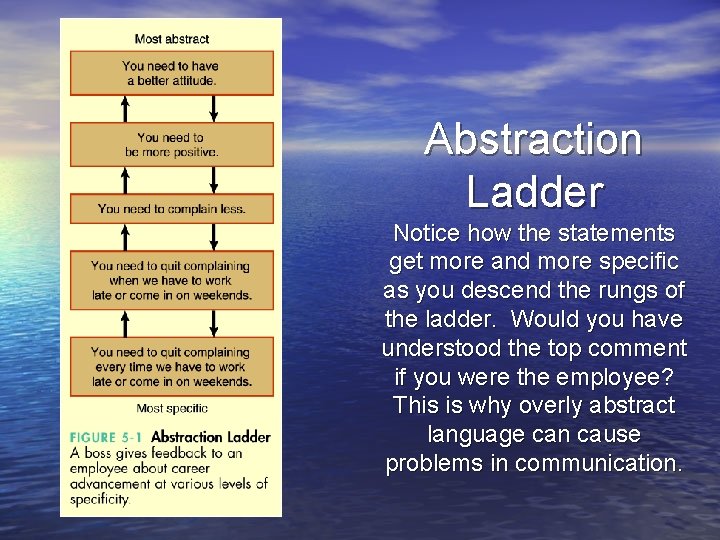 Most abstract

You need to have a better attitude.

You need to be more positive.

You need to complain less.

You need to quit complaining when we have to work late or come in on weekends.

You need to quit complaining every time we have to work late or come in on weekends.

Most specific

FIGURE 5-1 Abstraction Ladder
A boss gives feedback to an employee about career advancement at various levels of specificity.

Abstraction Ladder

Notice how the statements get more and more specific as you descend the rungs of the ladder. Would you have understood the top comment if you were the employee? This is why overly abstract language can cause problems in communication.